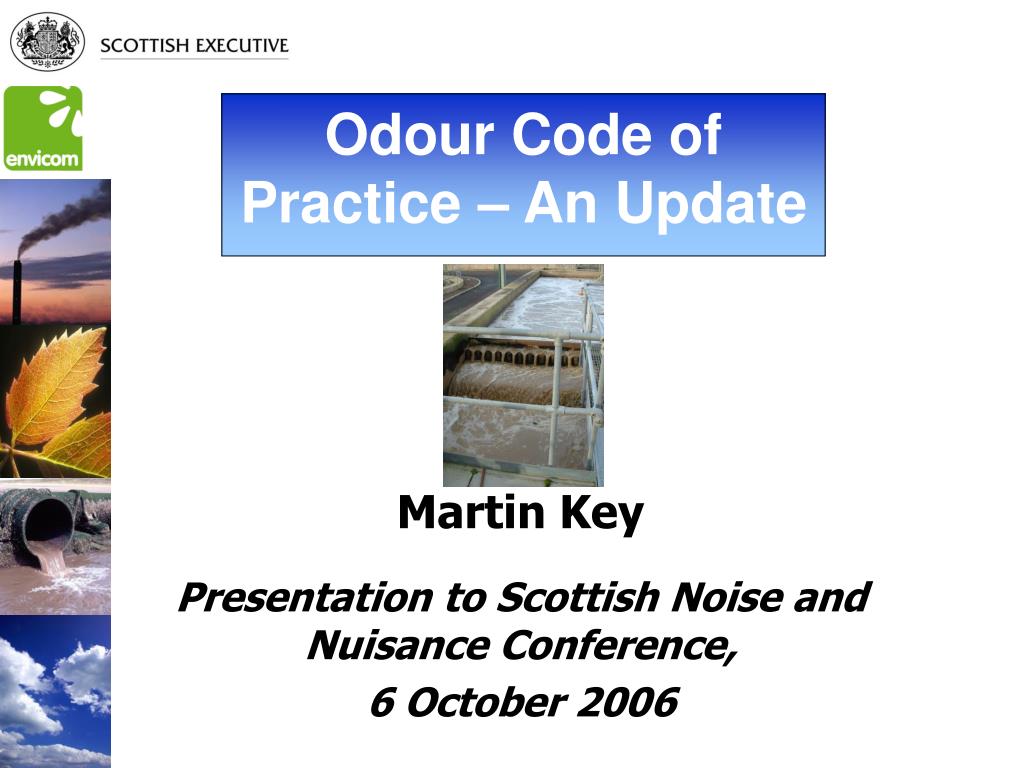 SCOTTISH EXECUTIVE

envicom

Odour Code of Practice – An Update

Martin Key

Presentation to Scottish Noise and Nuisance Conference,

6 October 2006